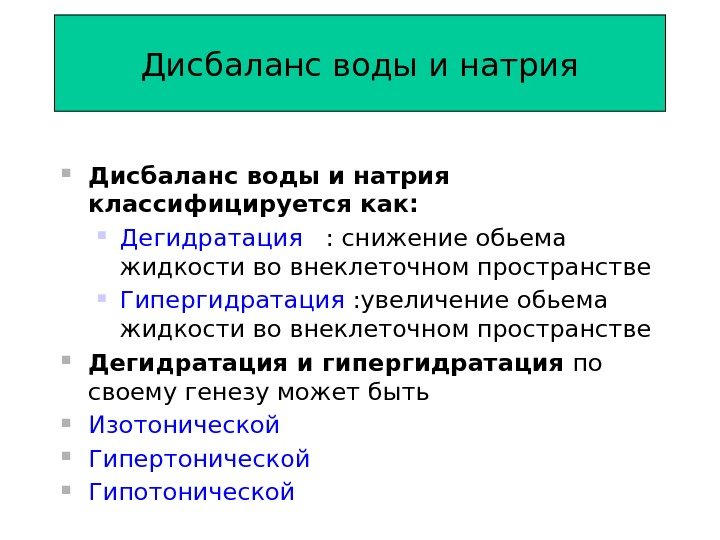 Дисбаланс воды и натрия

Дисбаланс воды и натрия классифицируется как:

Дегидратация : снижение обьема жидкости во внеклеточном пространстве

Гипергидратация :увеличение обьема жидкости во внеклеточном пространстве

Дегидратация и гипергидратация по своему генезу может быть

Изотонической

Гипертонической

Гипотонической